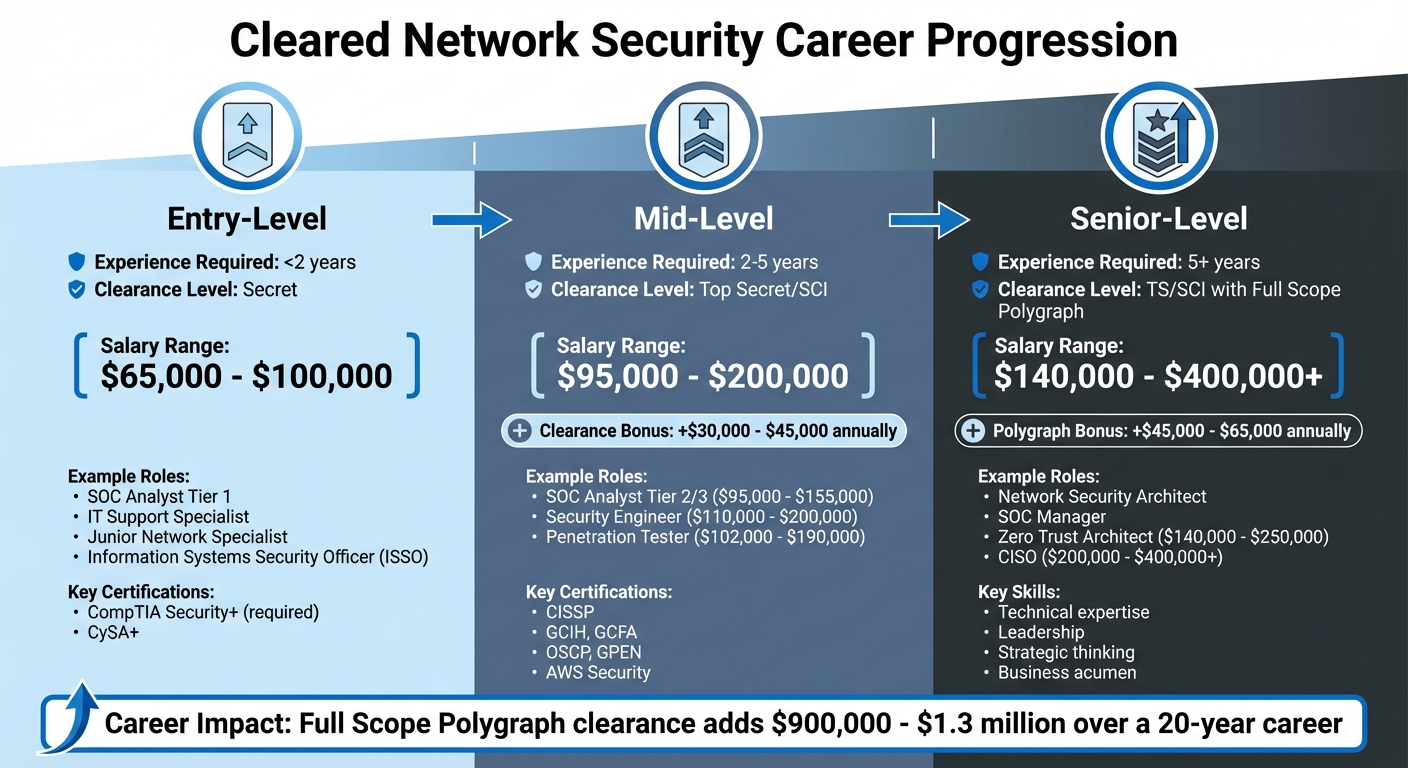 Cleared Network Security Career Progression

Entry-Level

Experience Required: <2 years
Clearance Level: Secret

Salary Range:
$65,000 - $100,000

Example Roles:
• SOC Analyst Tier 1
• IT Support Specialist
• Junior Network Specialist
• Information Systems Security Officer (ISSO)

Key Certifications:
• CompTIA Security+ (required)
• CySA+

Mid-Level

Experience Required: 2-5 years
Clearance Level: Top Secret/SCI

Salary Range:
$95,000 - $200,000

Clearance Bonus: +$30,000 - $45,000 annually

Example Roles:
• SOC Analyst Tier 2/3 ($95,000 - $155,000)
• Security Engineer ($110,000 - $200,000)
• Penetration Tester ($102,000 - $190,000)

Key Certifications:
• CISSP
• GCIH, GCFA
• OSCP, GPEN
• AWS Security

Senior-Level

Experience Required: 5+ years
Clearance Level: TS/SCI with Full Scope Polygraph

Salary Range:
$140,000 - $400,000+

Polygraph Bonus: +$45,000 - $65,000 annually

Example Roles:
• Network Security Architect
• SOC Manager
• Zero Trust Architect ($140,000 - $250,000)
• CISO ($200,000 - $400,000+)

Key Skills:
• Technical expertise
• Leadership
• Strategic thinking
• Business acumen

Career Impact: Full Scope Polygraph clearance adds $900,000 - $1.3 million over a 20-year career